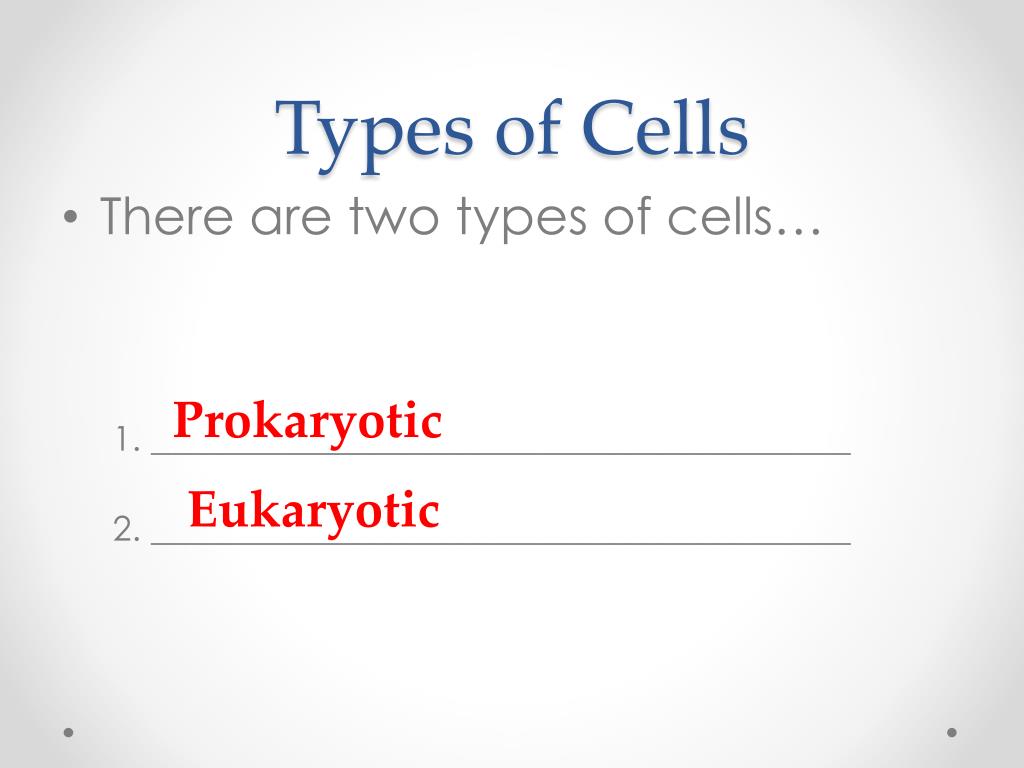 Types of Cells

• There are two types of cells…

1. Prokaryotic
2. Eukaryotic